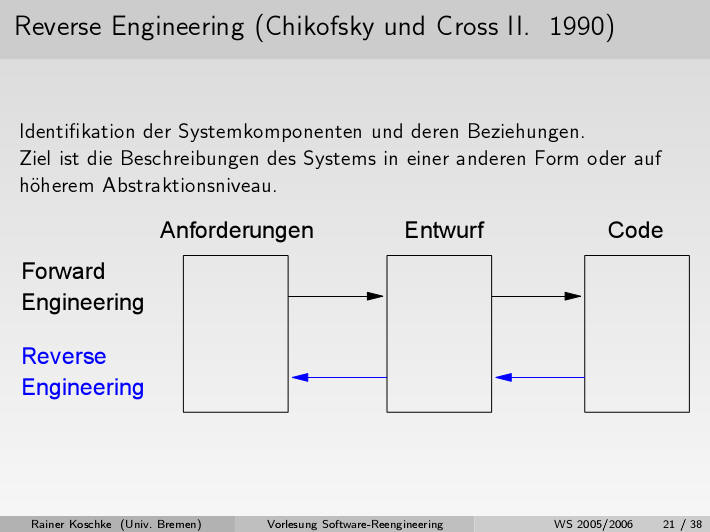 Reverse Engineering (Chikofsky und Cross II. 1990)

Identifikation der Systemkomponenten und deren Beziehungen.
Ziel ist die Beschreibungen des Systems in einer anderen Form oder auf höherem Abstraktionsniveau.

Anforderungen Entwurf Code

Forward Engineering

Reverse Engineering

Rainer Koschke (Univ. Bremen) Vorlesung Software-Reengineering WS 2005/2006 21 / 38